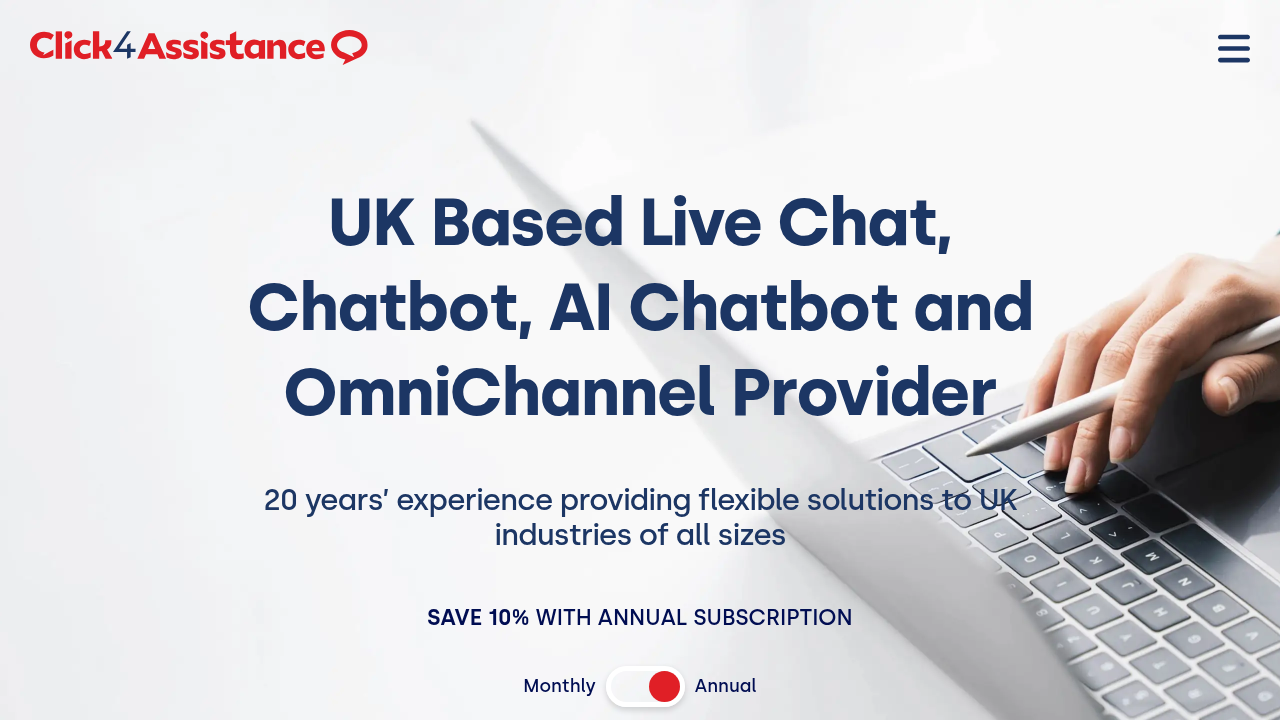 Click4Assistance

UK Based Live Chat, Chatbot, AI Chatbot and OmniChannel Provider

20 years' experience providing flexible solutions to UK industries of all sizes

SAVE 10% WITH ANNUAL SUBSCRIPTION

Monthly Annual